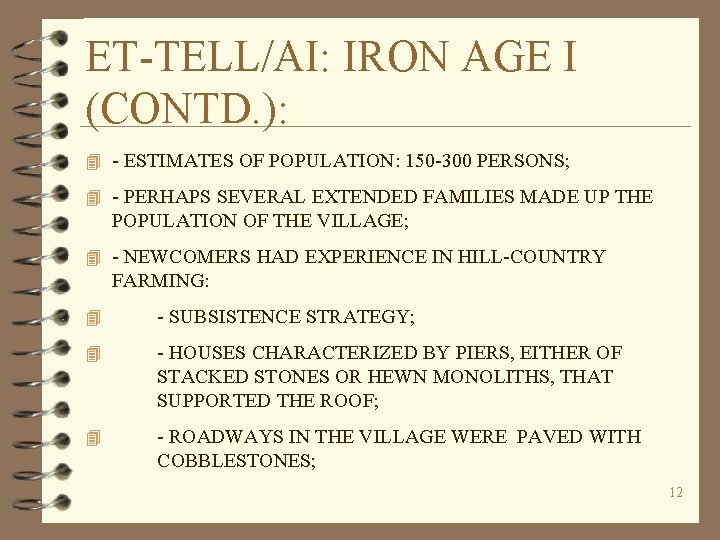 ET-TELL/AI: IRON AGE I (CONTD.):

- ESTIMATES OF POPULATION: 150-300 PERSONS;

- PERHAPS SEVERAL EXTENDED FAMILIES MADE UP THE POPULATION OF THE VILLAGE;

- NEWCOMERS HAD EXPERIENCE IN HILL-COUNTRY FARMING:

- SUBSISTENCE STRATEGY;

- HOUSES CHARACTERIZED BY PIERS, EITHER OF STACKED STONES OR HEWN MONOLITHS, THAT SUPPORTED THE ROOF;

- ROADWAYS IN THE VILLAGE WERE PAVED WITH COBBLESTONES;

12